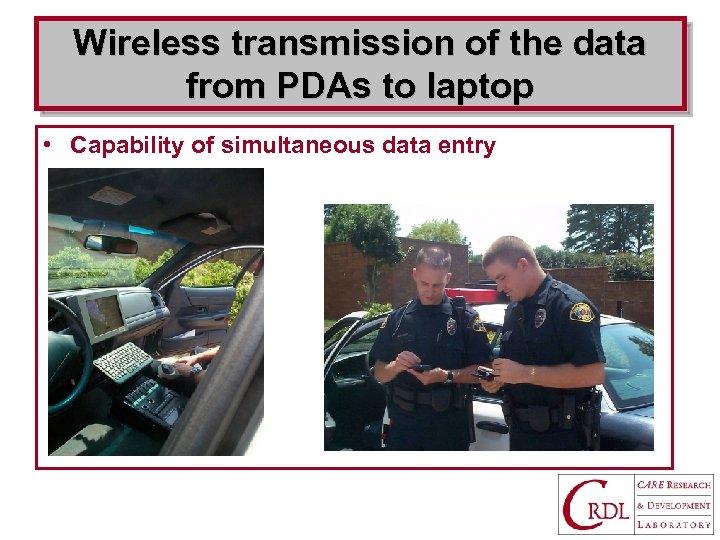 Wireless transmission of the data from PDAs to laptop

• Capability of simultaneous data entry

CRDL CARE RESEARCH & DEVELOPMENT LABORATORY